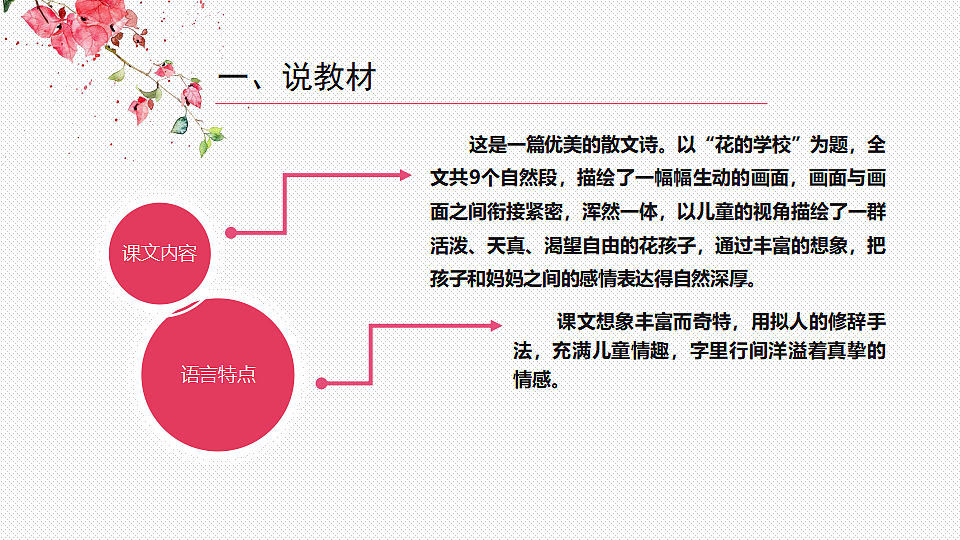 一、说教材

课文内容

这是一篇优美的散文诗。以“花的学校”为题，全文共9个自然段，描绘了一幅幅生动的画面，画面与画面之间衔接紧密，浑然一体，以儿童的视角描绘了一群活泼、天真、渴望自由的花孩子，通过丰富的想象，把孩子和妈妈之间的感情表达得自然深厚。

语言特点

课文想象丰富而奇特，用拟人的修辞手法，充满儿童情趣，字里行间洋溢着真挚的情感。